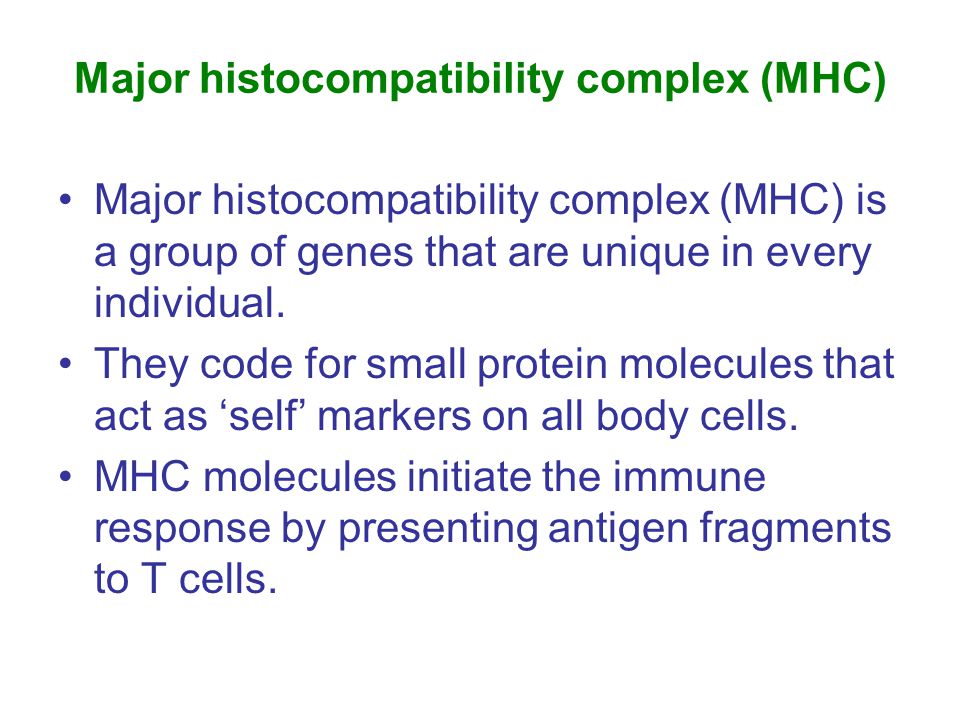 Major histocompatibility complex (MHC)

• Major histocompatibility complex (MHC) is a group of genes that are unique in every individual.

• They code for small protein molecules that act as ‘self’ markers on all body cells.

• MHC molecules initiate the immune response by presenting antigen fragments to T cells.